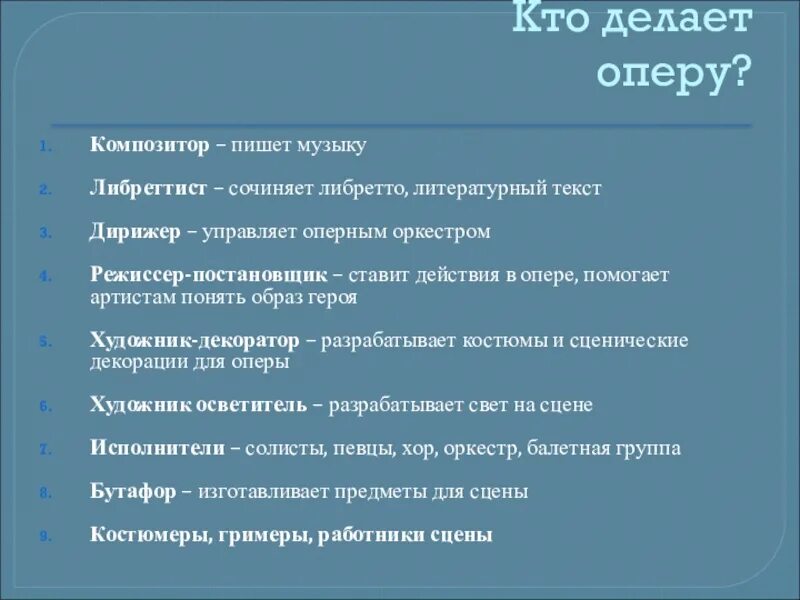 Кто делает оперу?

1. Композитор – пишет музыку
2. Либреттист – сочиняет либретто, литературный текст
3. Дирижер – управляет оперным оркестром
4. Режиссер-постановщик – ставит действия в опере, помогает артистам понять образ героя
5. Художник-декоратор – разрабатывает костюмы и сценические декорации для оперы
6. Художник осветитель – разрабатывает свет на сцене
7. Исполнители – солисты, певцы, хор, оркестр, балетная группа
8. Бутафор – изготавливает предметы для сцены
9. Костюмеры, гримеры, работники сцены